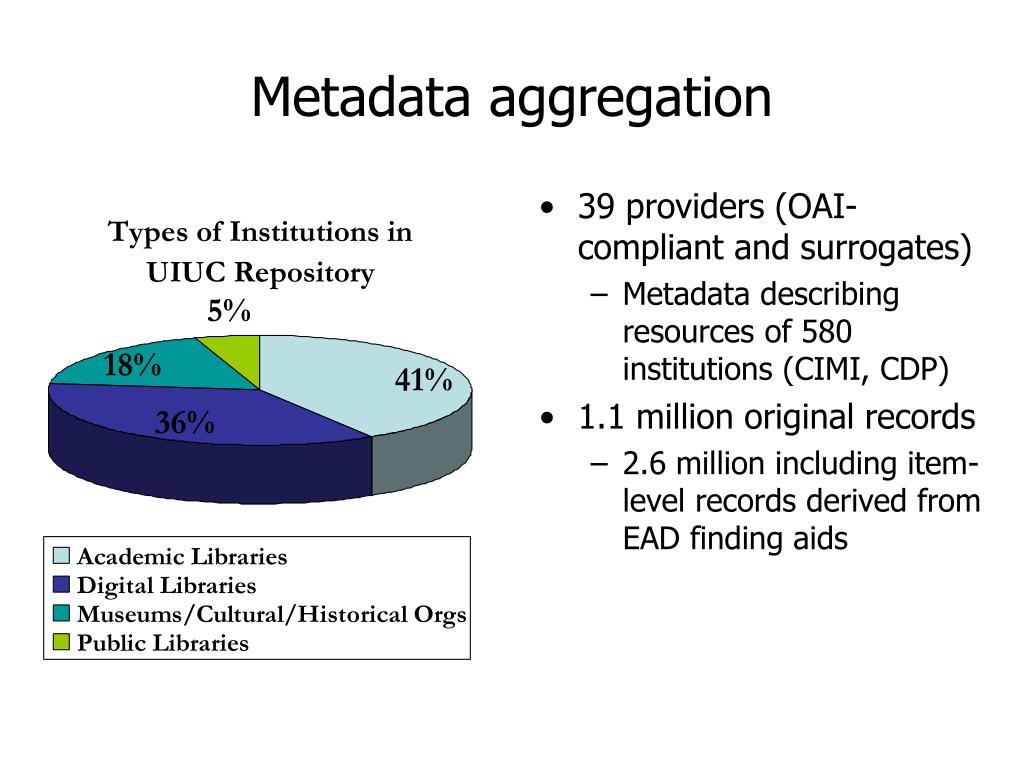 Metadata aggregation

Types of Institutions in UIUC Repository

5%

18%

41%

36%

Academic Libraries
Digital Libraries
Museums/Cultural/Historical Orgs
Public Libraries

• 39 providers (OAI-compliant and surrogates)
– Metadata describing resources of 580 institutions (CIMI, CDP)
• 1.1 million original records
– 2.6 million including item-level records derived from EAD finding aids